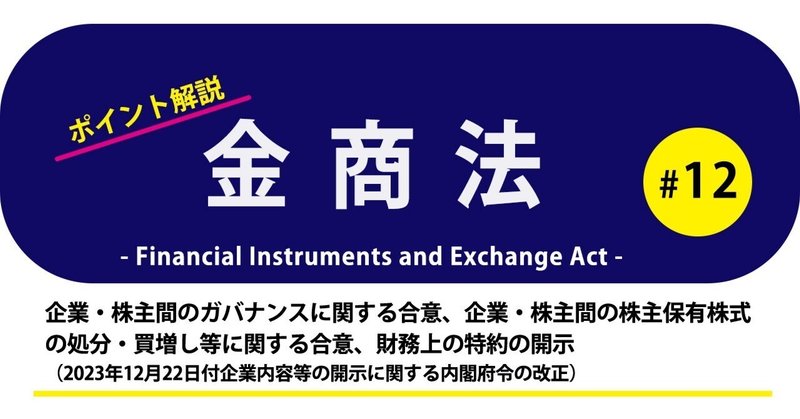 ポイント解説

金商法

#12

- Financial Instruments and Exchange Act -

企業・株主間のガバナンスに関する合意、企業・株主間の株主保有株式の処分・買増し等に関する合意、財務上の特約の開示
（2023年12月22日付企業内容等の開示に関する内閣府令の改正）